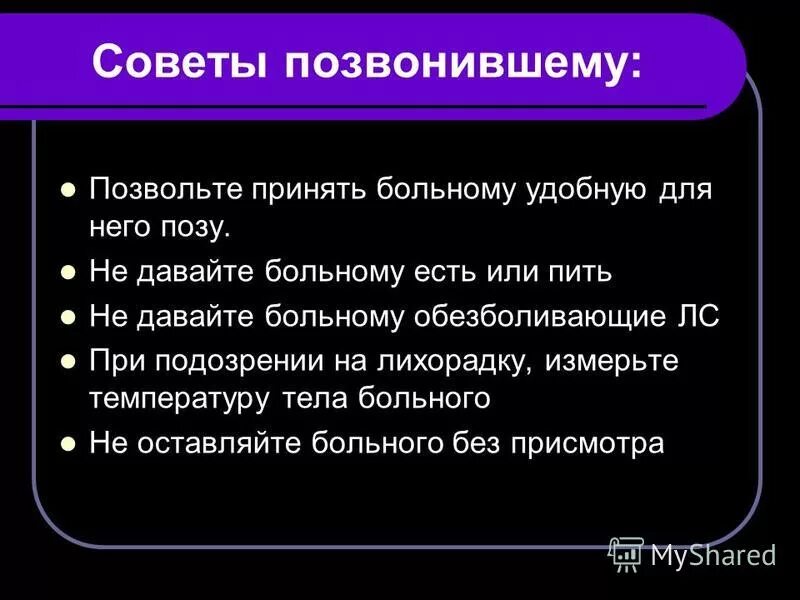 Советы позвонившему:

- Позвольте принять больному удобную для него позу.
- Не давайте больному есть или пить
- Не давайте больному обезболивающие ЛС
- При подозрении на лихорадку, измерьте температуру тела больного
- Не оставляйте больного без присмотра

MyShared